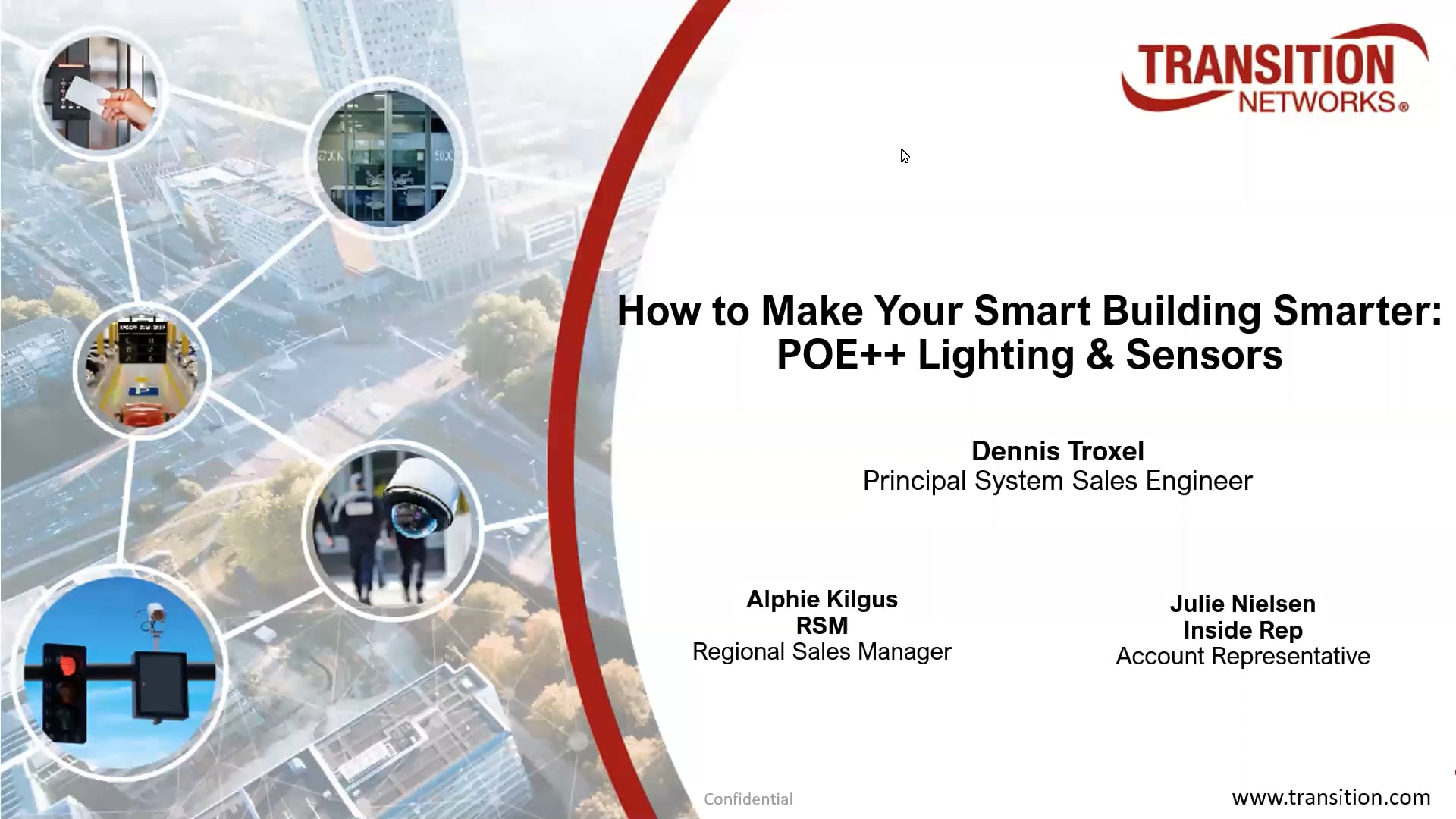 TRANSITION NETWORKS®

How to Make Your Smart Building Smarter: POE++ Lighting & Sensors

Dennis Troxel
Principal System Sales Engineer

Alphie Kilgus
RSM
Regional Sales Manager

Julie Nielsen
Inside Rep
Account Representative

Confidential

www.transition.com